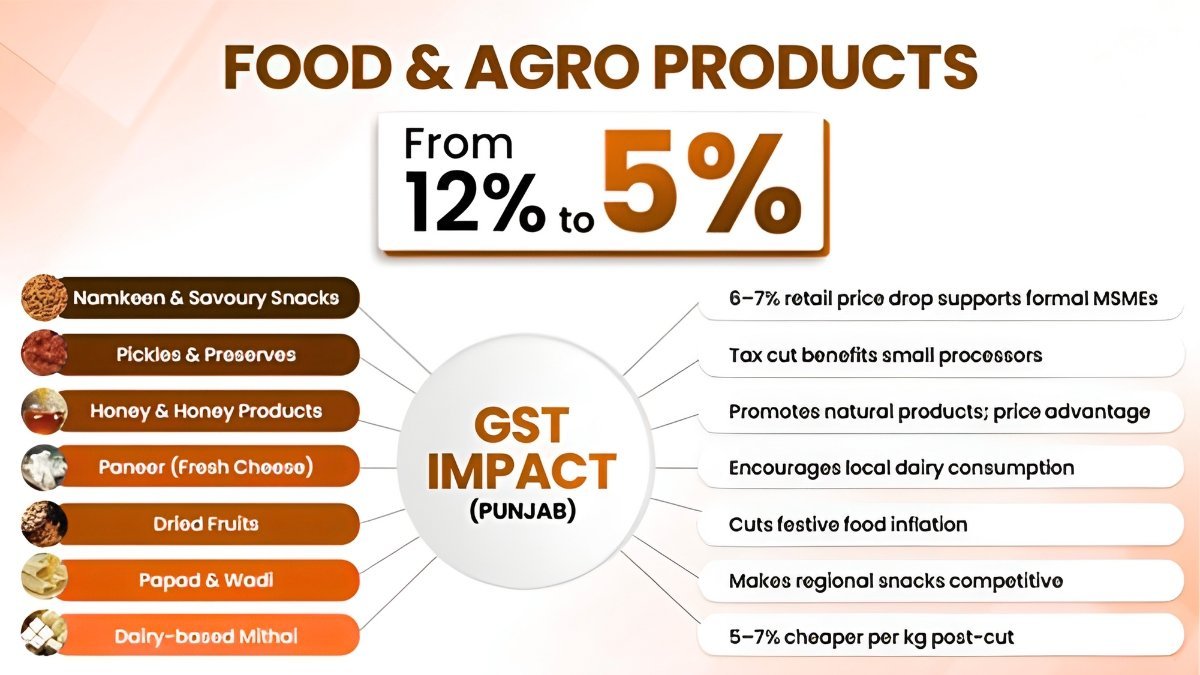 FOOD & AGRO PRODUCTS

From 12% to 5%

Namkeen & Savoury Snacks

Pickles & Preserves

Honey & Honey Products

Paneer (Fresh Cheese)

Dried Fruits

Papad & Wadi

Dairy-based Mithai

GST IMPACT (PUNJAB)

6–7% retail price drop supports formal MSMEs

Tax cut benefits small processors

Promotes natural products; price advantage

Encourages local dairy consumption

Cuts festive food inflation

Makes regional snacks competitive

5–7% cheaper per kg post-cut